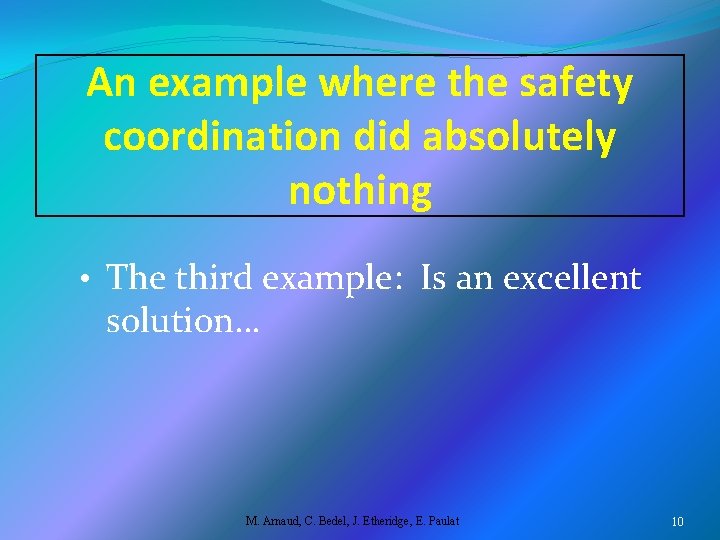 An example where the safety coordination did absolutely nothing

• The third example: Is an excellent solution…

M. Arnaud, C. Bedel, J. Etheridge, E. Paulat

10